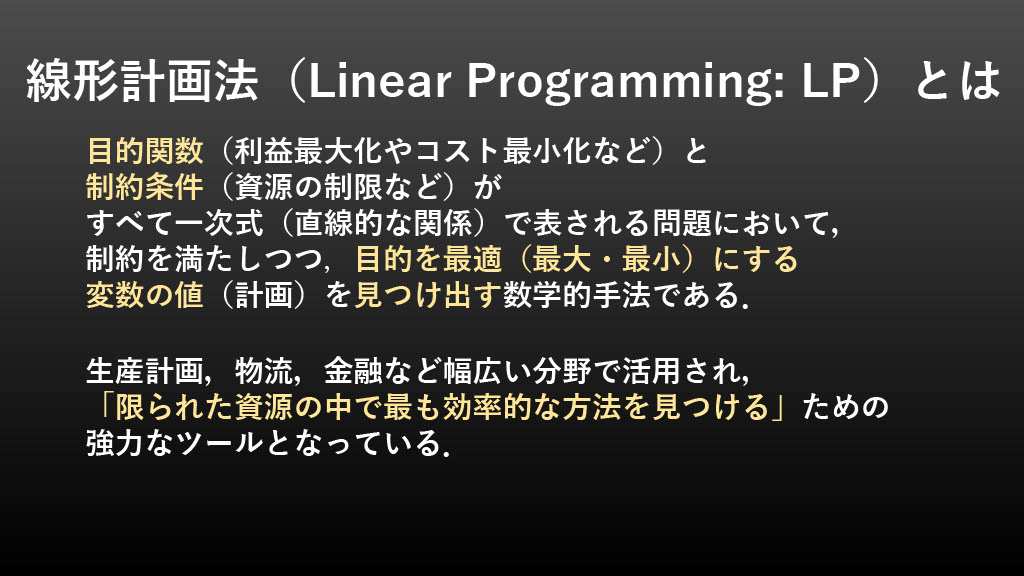 線形計画法（Linear Programming: LP）とは

目的関数（利益最大化やコスト最小化など）と
制約条件（資源の制限など）が
すべて一次式（直線的な関係）で表される問題において，
制約を満たしつつ，目的を最適（最大・最小）にする
変数の値（計画）を見つけ出す数学的手法である．

生産計画，物流，金融など幅広い分野で活用され，
「限られた資源の中で最も効率的な方法を見つける」ための
強力なツールとなっている．